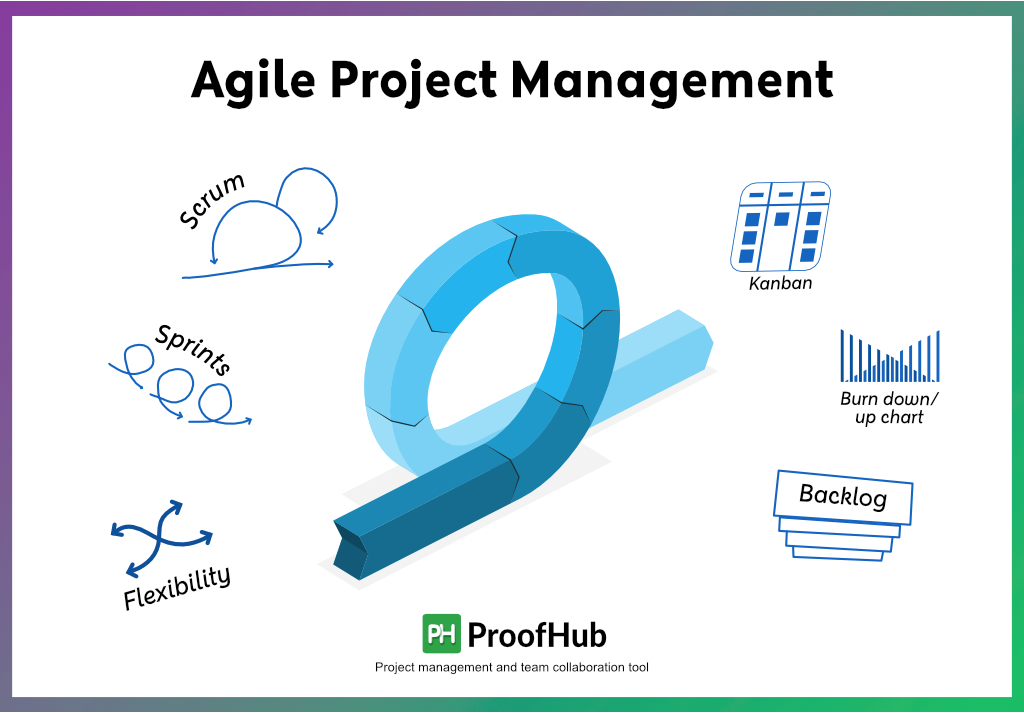 Agile Project Management

Scrum

Sprints

Flexibility

Kanban

Burn down/ up chart

Backlog

PH ProofHub

Project management and team collaboration tool